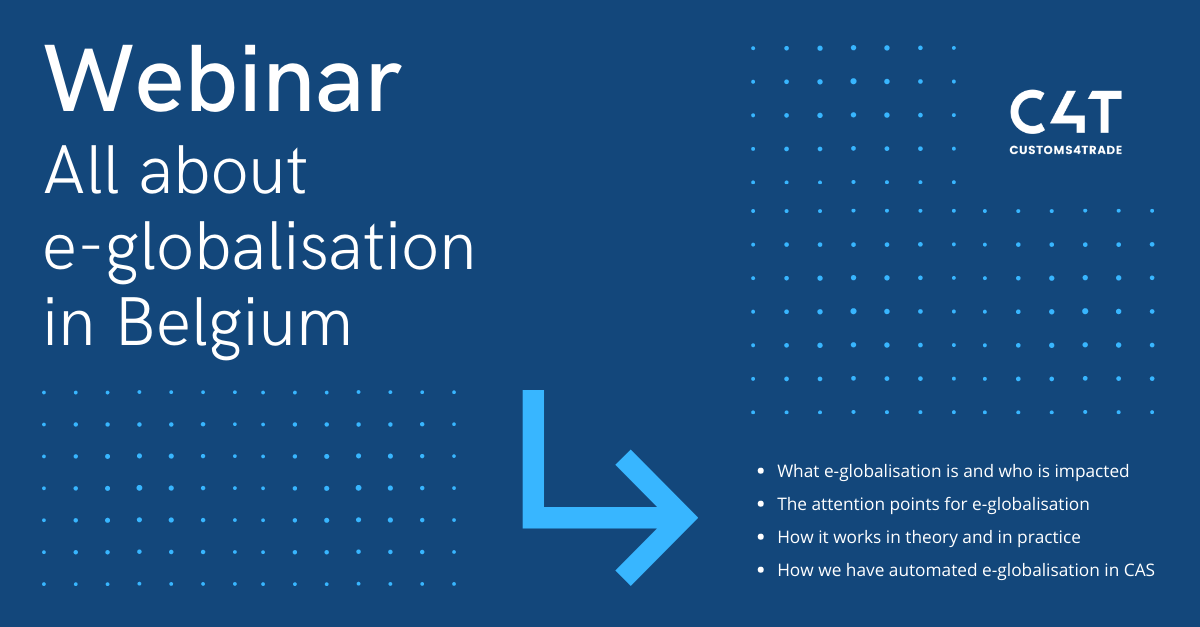 Webinar
All about e-globalisation in Belgium

C4T
CUSTOMS4TRADE

- What e-globalisation is and who is impacted
- The attention points for e-globalisation
- How it works in theory and in practice
- How we have automated e-globalisation in CAS